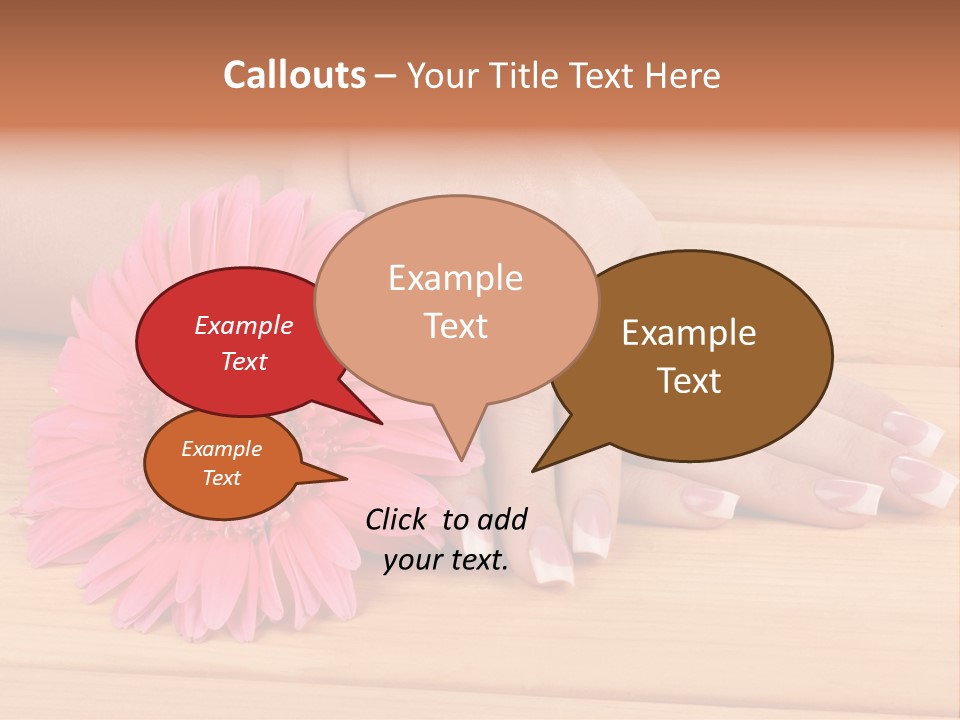 Callouts – Your Title Text Here

Example Text

Example Text

Example Text

Example Text

Click to add your text.